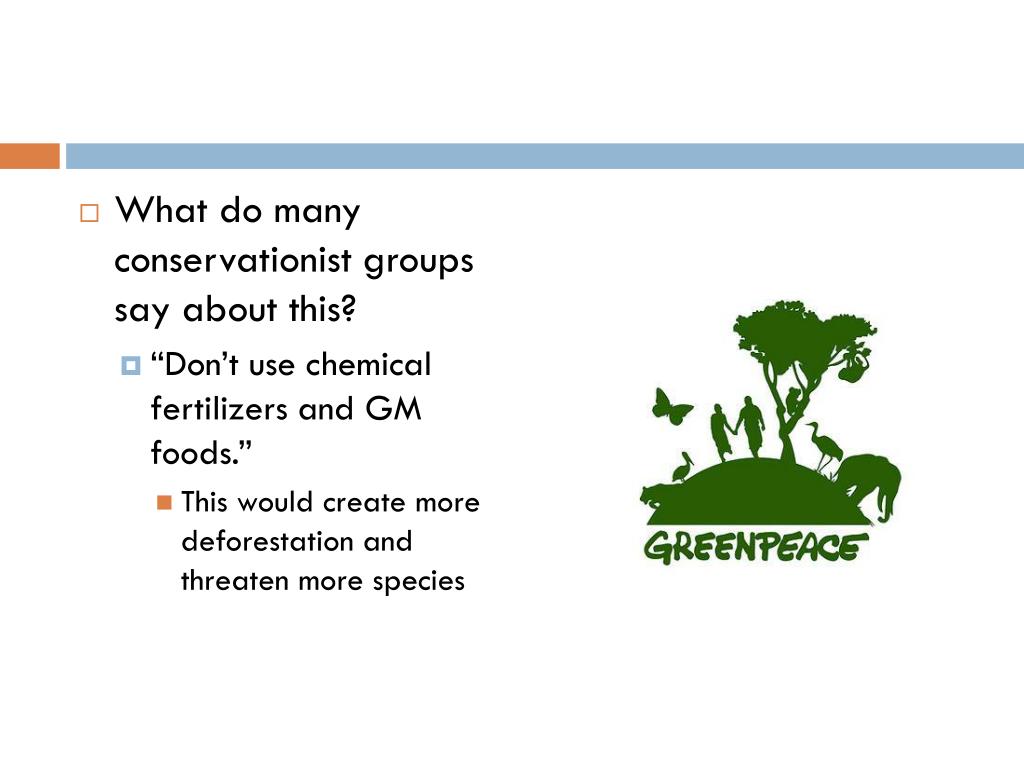 What do many conservationist groups say about this?

“Don’t use chemical fertilizers and GM foods.”

This would create more deforestation and threaten more species

GREENPEACE